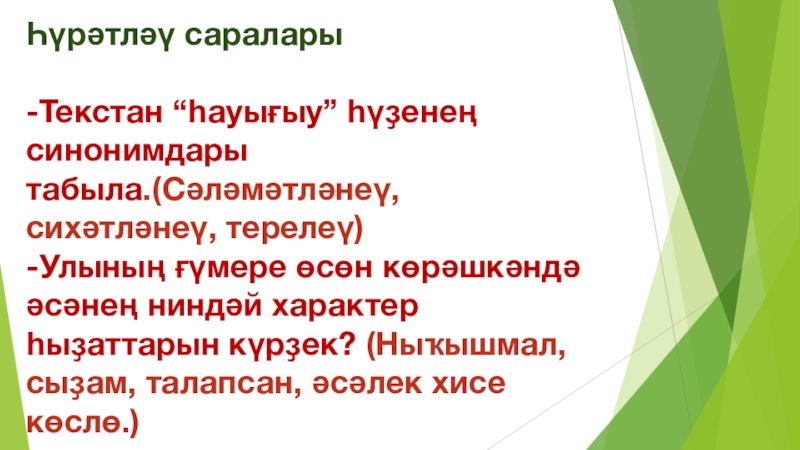 Һүрәтләү саралары

-Текстан “һауығыу” һүҙенең синонимдары табыла.(Сәләмәтләнеү, сихәтләнеү, терелеү)
-Улының ғүмере өсөн көрәшкәндә әсәнең ниндәй характер һыҙаттарын күрҙек? (Ныҡышмал, сыҙам, талапсан, әсәлек хисе көслө.)